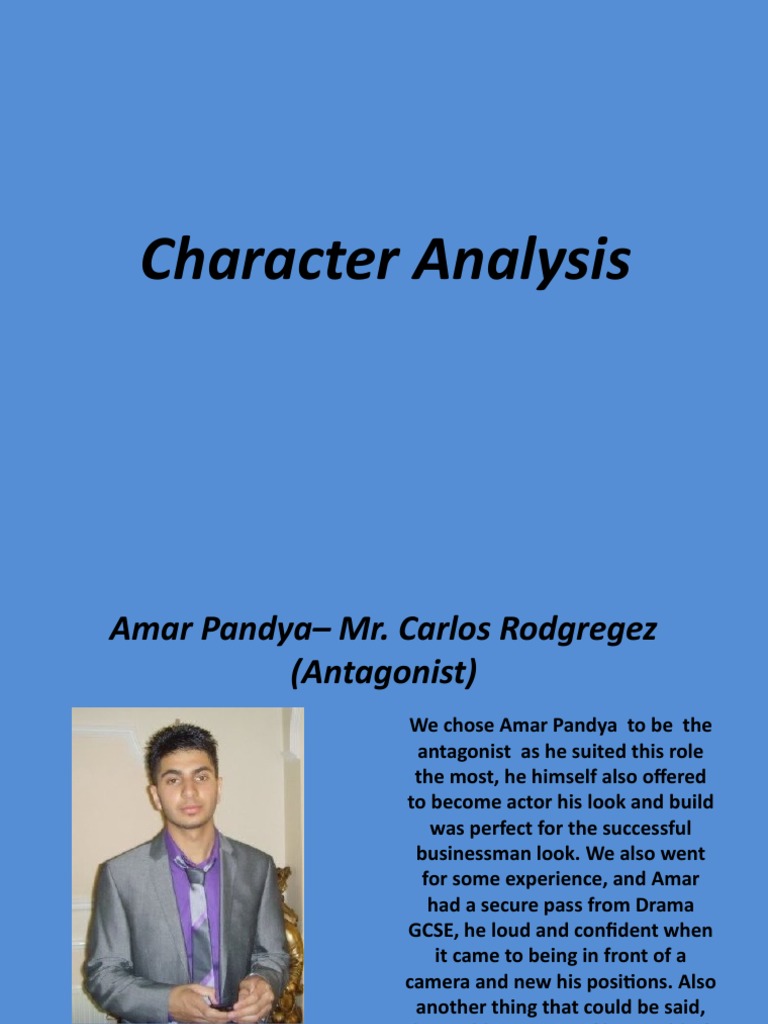 Character Analysis

Amar Pandya– Mr. Carlos Rodgregez (Antagonist)

We chose Amar Pandya to be the antagonist as he suited this role the most, he himself also offered to become actor his look and build was perfect for the successful businessman look. We also went for some experience, and Amar had a secure pass from Drama GCSE, he loud and confident when it came to being in front of a camera and new his positions. Also another thing that could be said,